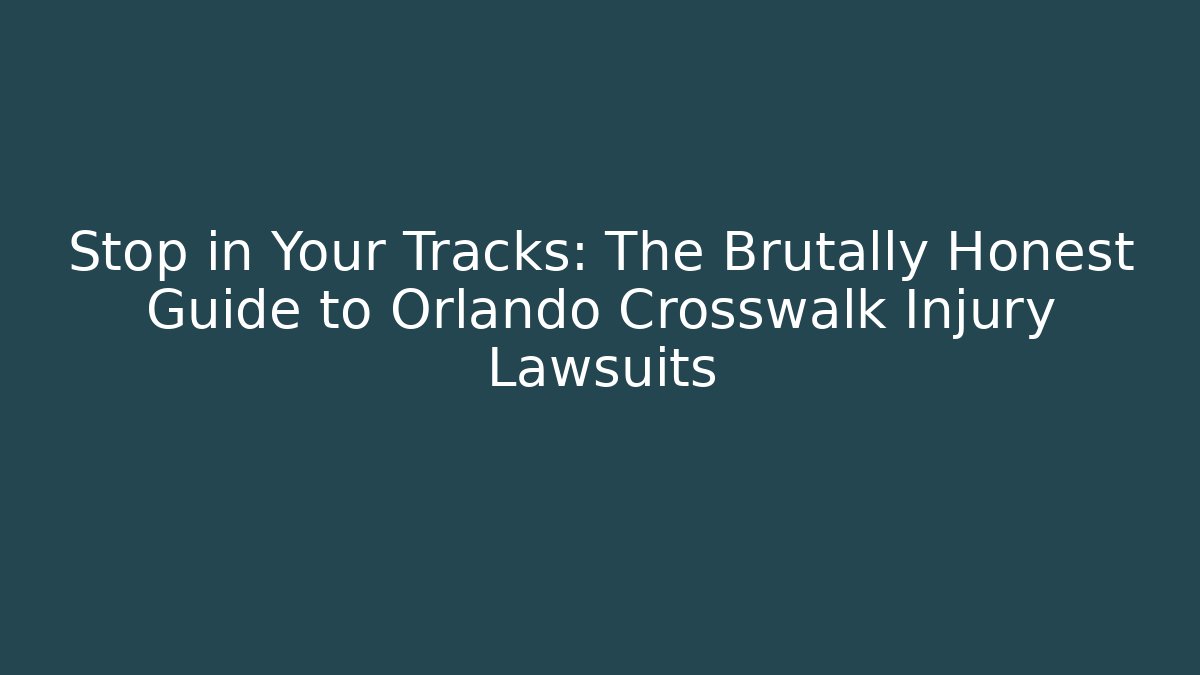 Stop in Your Tracks: The Brutally Honest Guide to Orlando Crosswalk Injury Lawsuits